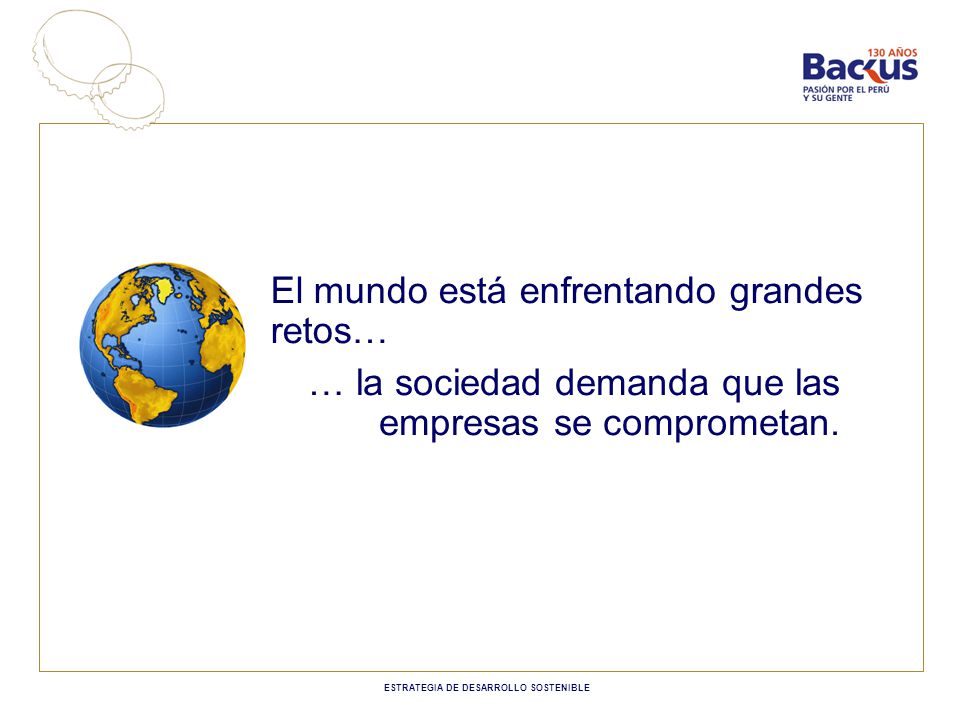 130 AÑOS
Backus
PASIÓN POR EL PERÚ Y SU GENTE

El mundo está enfrentando grandes retos…

… la sociedad demanda que las empresas se comprometan.

ESTRATEGIA DE DESARROLLO SOSTENIBLE